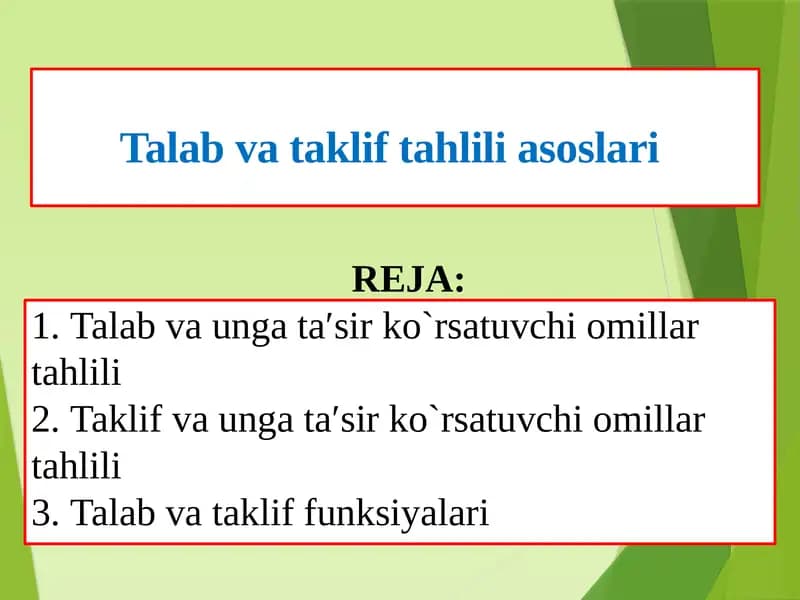 Talab va taklif tahlili asoslari

REJA:

1. Talab va unga ta′sir ko`rsatuvchi omillar tahlili
2. Taklif va unga ta′sir ko`rsatuvchi omillar tahlili
3. Talab va taklif funksiyalari